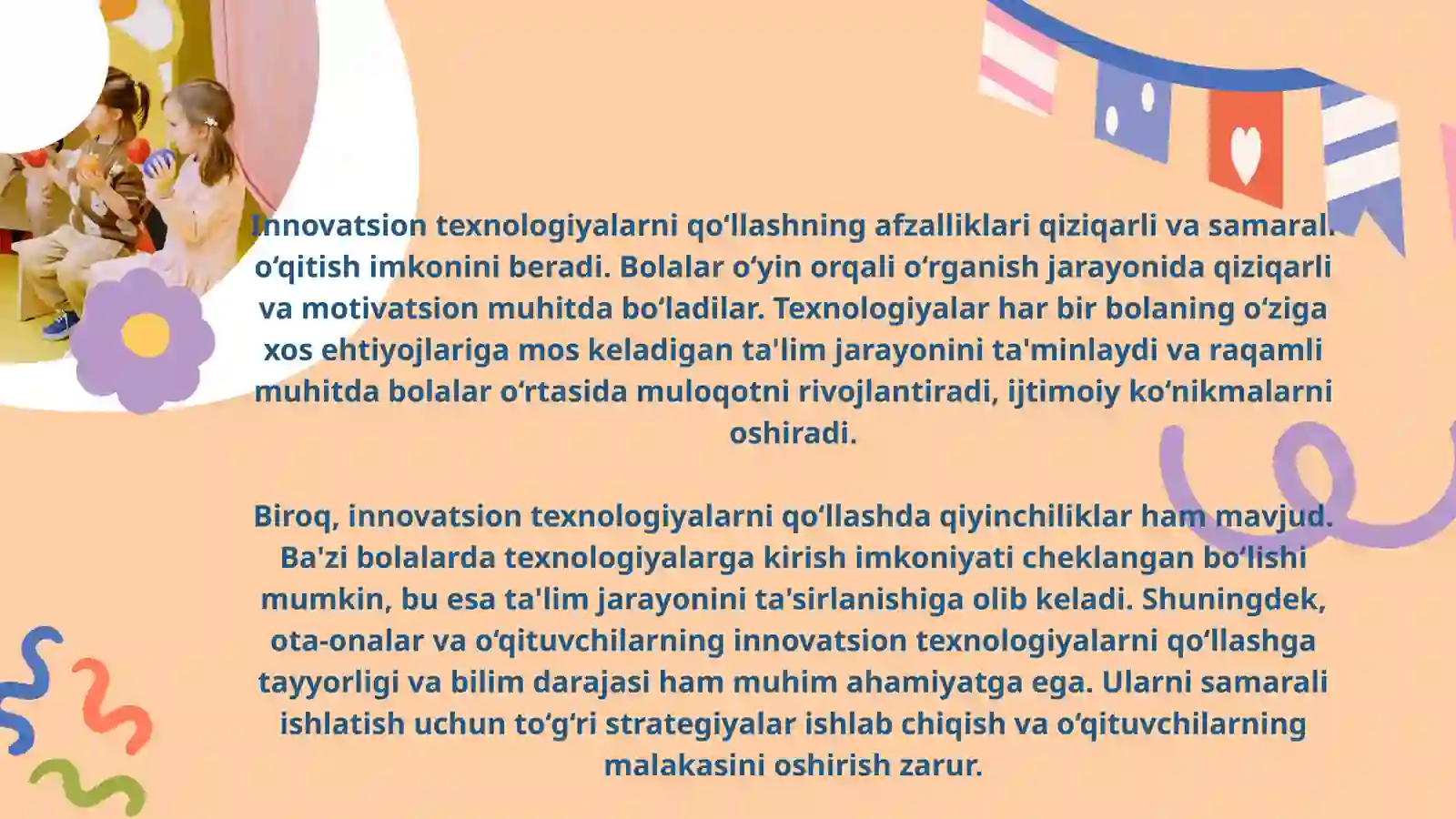 Innovatsion texnologiyalarni qoʻllashning afzalliklari qiziqarli va samarali oʻqitish imkonini beradi. Bolalar oʻyin orqali oʻrganish jarayonida qiziqarli va motivatsion muhitda boʻladilar. Texnologiyalar har bir bolaning oʻziga xos ehtiyojlariga mos keladigan ta'lim jarayonini ta'minlaydi va raqamli muhitda bolalar oʻrtasida muloqotni rivojlantiradi, ijtimoiy koʻnikmalarni oshiradi.

Biroq, innovatsion texnologiyalarni qoʻllashda qiyinchiliklar ham mavjud. Ba'zi bolalarda texnologiyalarga kirish imkoniyati cheklangan boʻlishi mumkin, bu esa ta'lim jarayonini ta'sirlanishiga olib keladi. Shuningdek, ota-onalar va oʻqituvchilarning innovatsion texnologiyalarni qoʻllashga tayyorligi va bilim darajasi ham muhim ahamiyatga ega. Ularni samarali ishlatish uchun toʻgʻri strategiyalar ishlab chiqish va oʻqituvchilarning malakasini oshirish zarur.